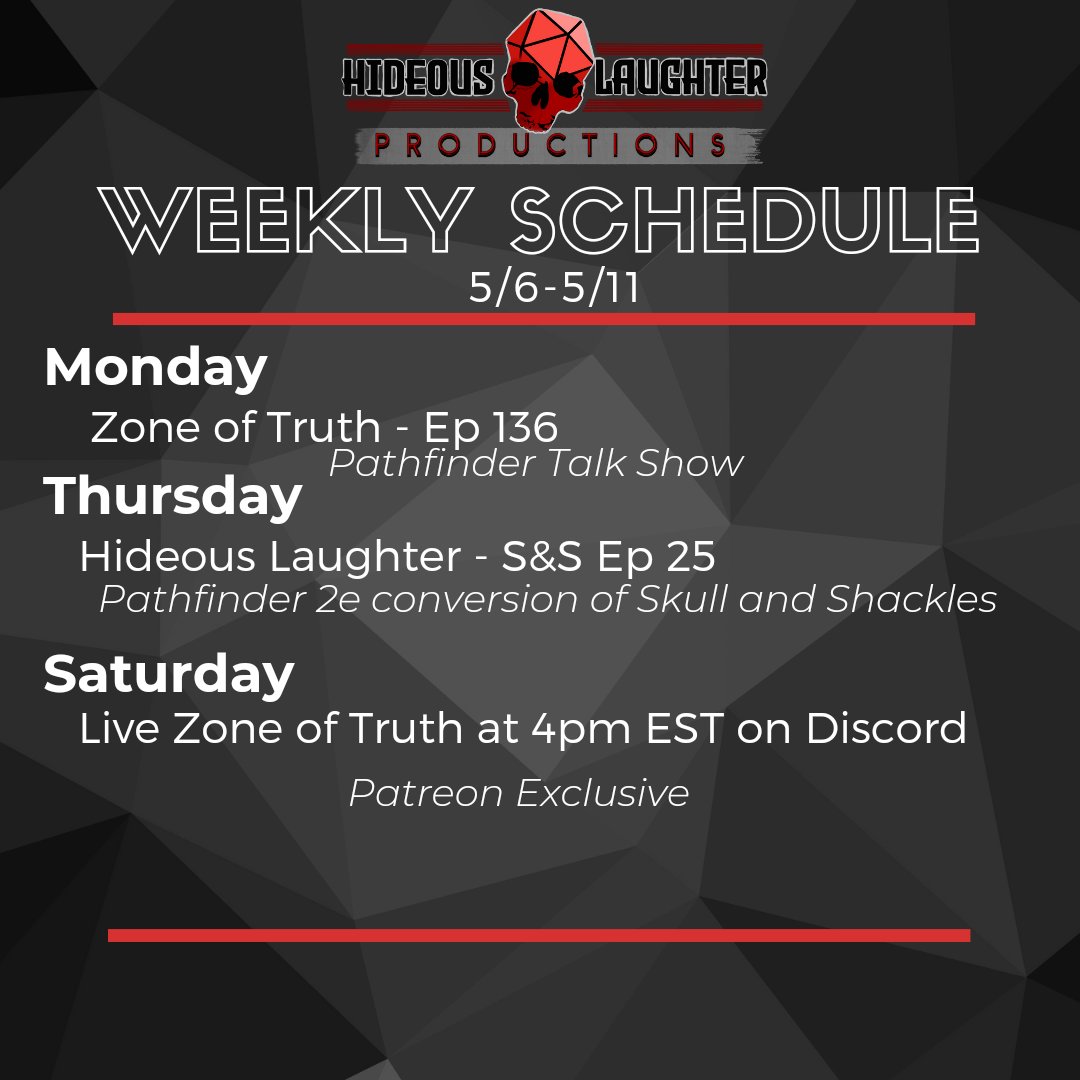 HIDEOUS LAUGHTER
PRODUCTIONS

WEEKLY SCHEDULE
5/6-5/11

Monday
Zone of Truth - Ep 136
Pathfinder Talk Show

Thursday
Hideous Laughter - S&S Ep 25
Pathfinder 2e conversion of Skull and Shackles

Saturday
Live Zone of Truth at 4pm EST on Discord
Patreon Exclusive